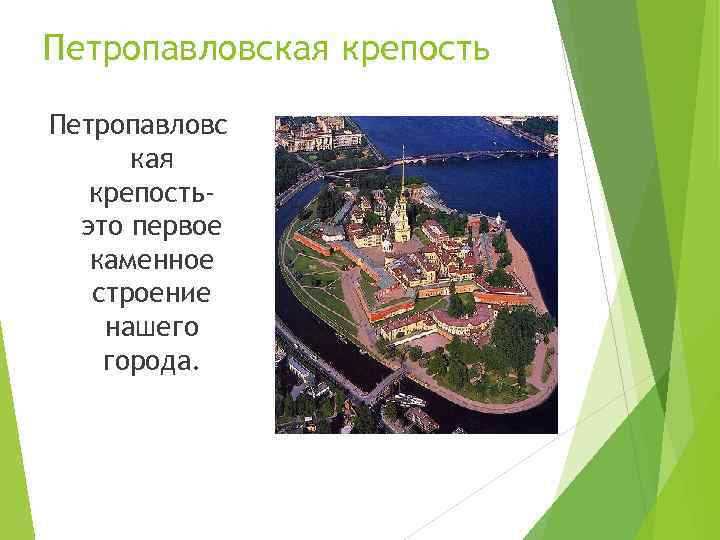 Петропавловская крепость

Петропавловская крепость- это первое каменное строение нашего города.